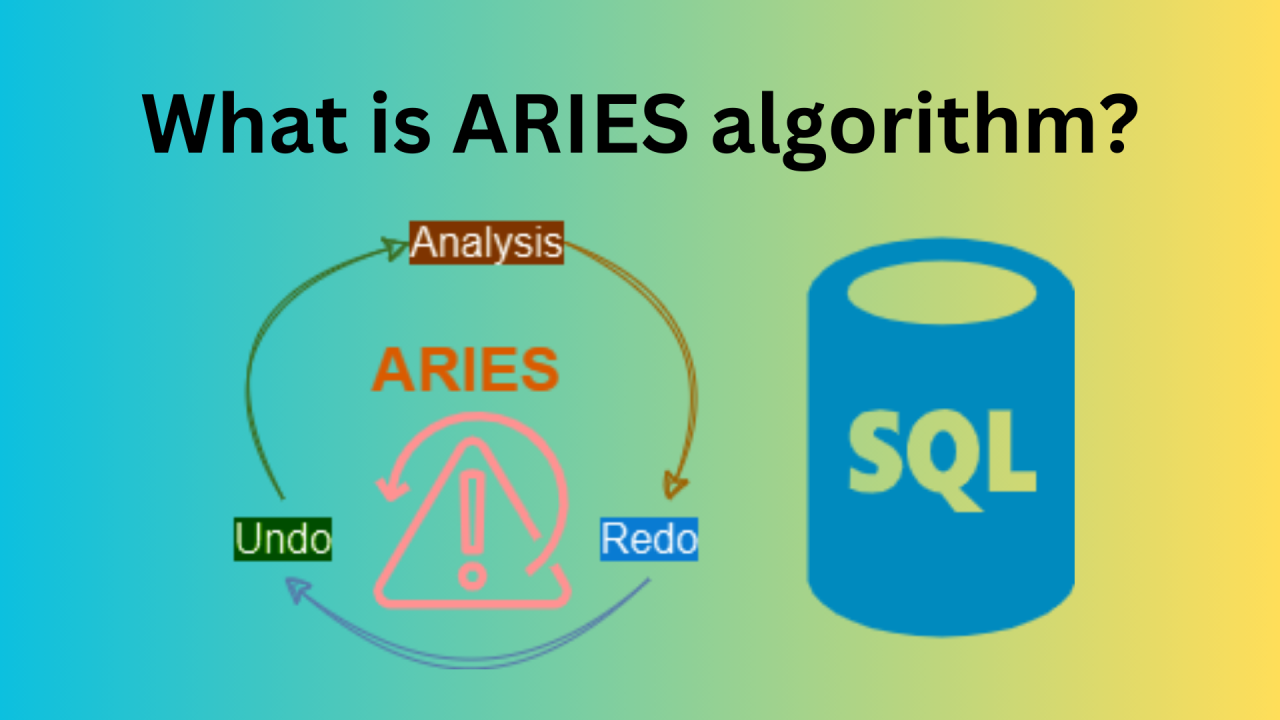 What is ARIES algorithm?

Analysis

ARIES

Undo

Redo

SQL